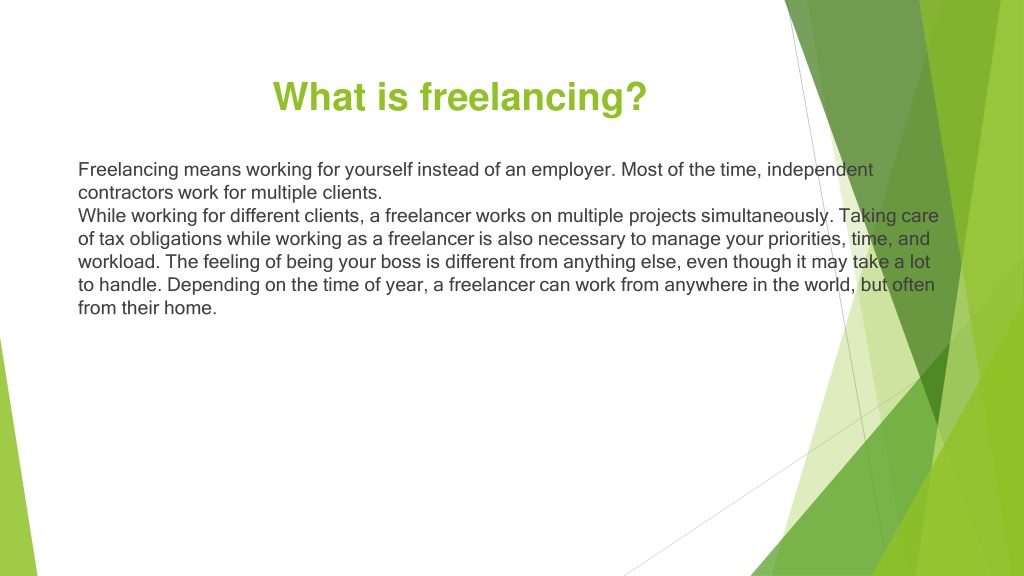 What is freelancing?

Freelancing means working for yourself instead of an employer. Most of the time, independent contractors work for multiple clients.
While working for different clients, a freelancer works on multiple projects simultaneously. Taking care of tax obligations while working as a freelancer is also necessary to manage your priorities, time, and workload. The feeling of being your boss is different from anything else, even though it may take a lot to handle. Depending on the time of year, a freelancer can work from anywhere in the world, but often from their home.